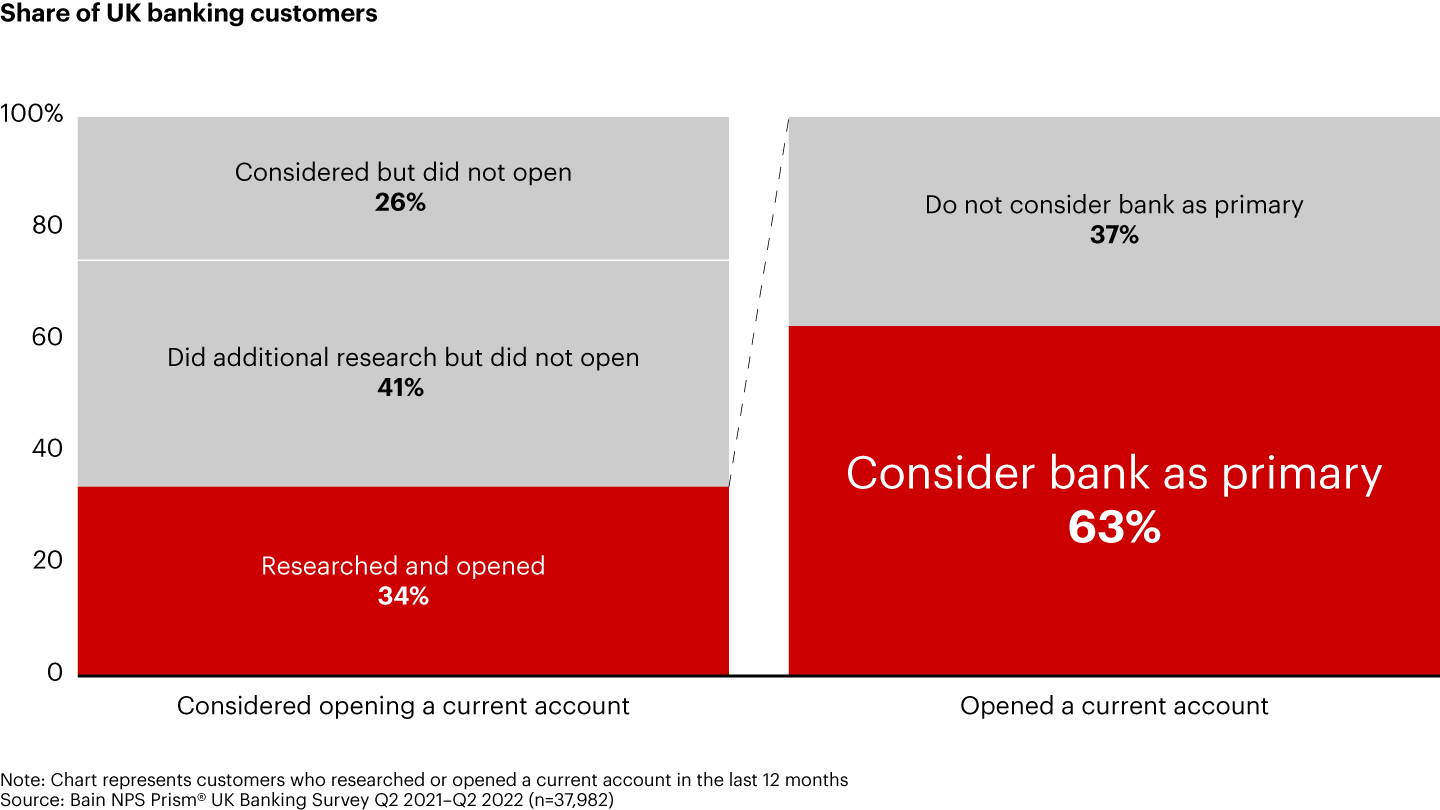 Share of UK banking customers

100%
80
60
40
20
0

Considered but did not open
26%

Did additional research but did not open
41%

Researched and opened
34%

Do not consider bank as primary
37%

Consider bank as primary
63%

Considered opening a current account

Opened a current account

Note: Chart represents customers who researched or opened a current account in the last 12 months
Source: Bain NPS Prism® UK Banking Survey Q2 2021–Q2 2022 (n=37,982)